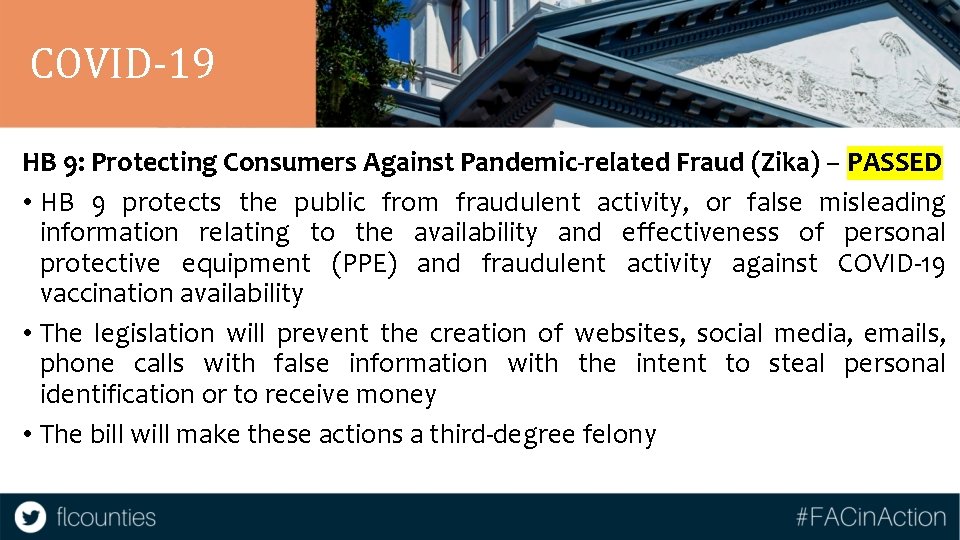 COVID-19

HB 9: Protecting Consumers Against Pandemic-related Fraud (Zika) – PASSED

• HB 9 protects the public from fraudulent activity, or false misleading information relating to the availability and effectiveness of personal protective equipment (PPE) and fraudulent activity against COVID-19 vaccination availability

• The legislation will prevent the creation of websites, social media, emails, phone calls with false information with the intent to steal personal identification or to receive money

• The bill will make these actions a third-degree felony

flcounties

#FACinAction